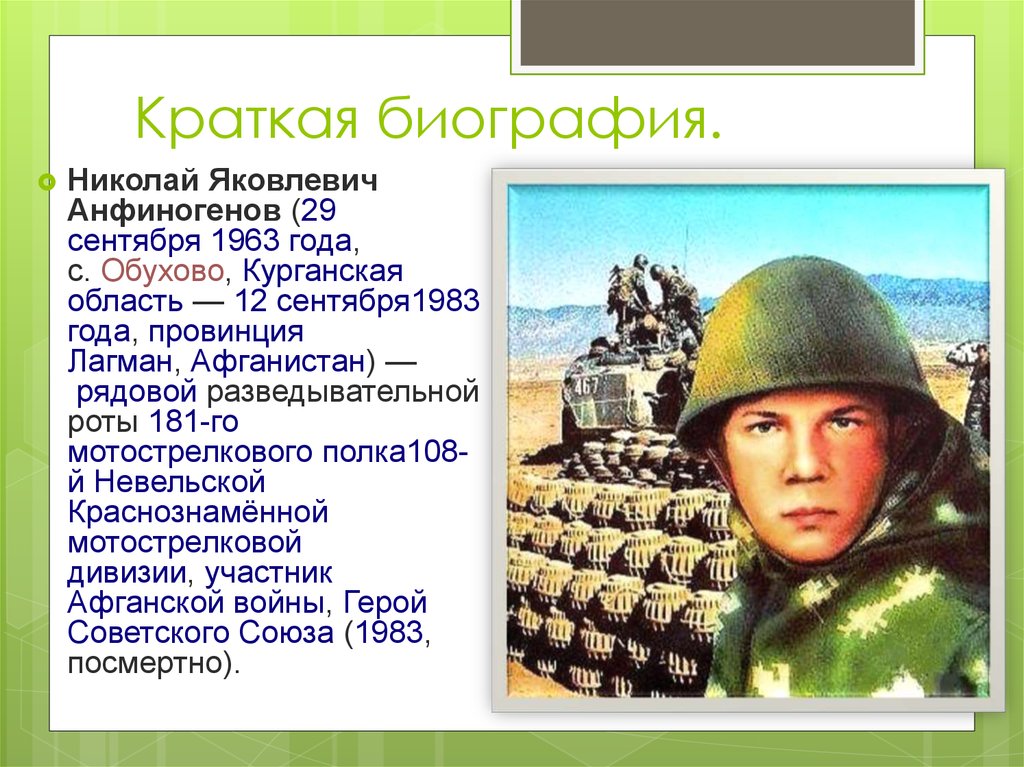 Краткая биография.

Николай Яковлевич Анфиногенов (29 сентября 1963 года, с. Обухово, Курганская область — 12 сентября1983 года, провинция Лагман, Афганистан) — рядовой разведывательной роты 181-го мотострелкового полка108-й Невельской Краснознамённой мотострелковой дивизии, участник Афганской войны, Герой Советского Союза (1983, посмертно).

467